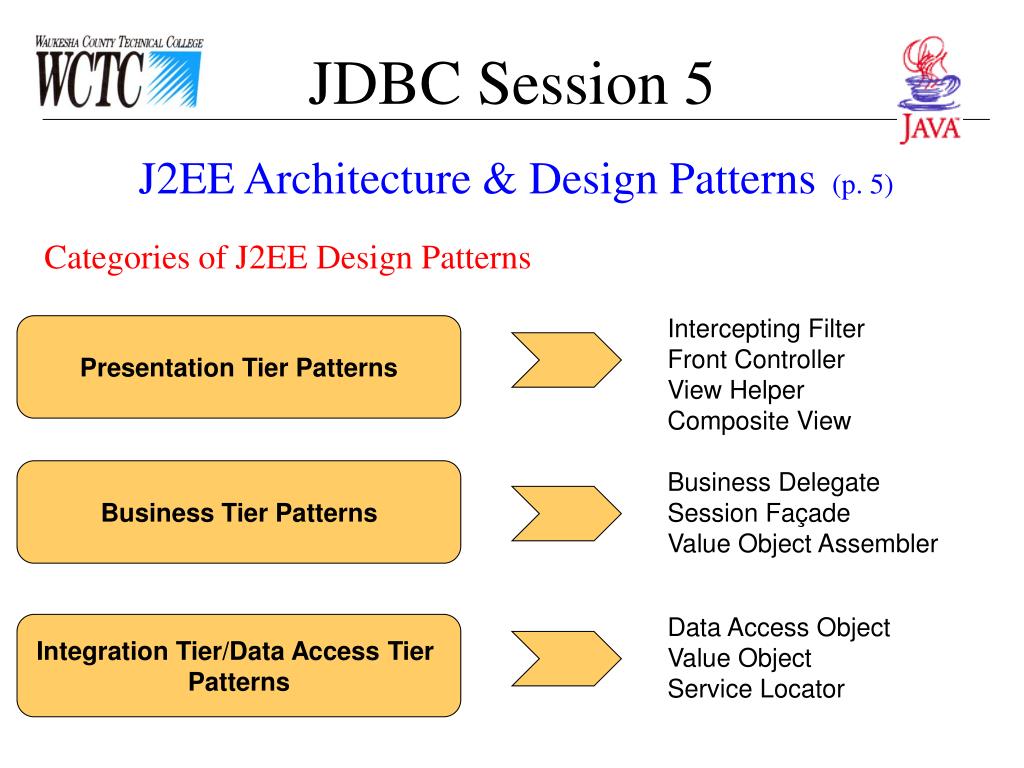 WAUKESHA COUNTY TECHNICAL COLLEGE
WCTC

JDBC Session 5

JAVA

J2EE Architecture & Design Patterns (p. 5)

Categories of J2EE Design Patterns

Presentation Tier Patterns

Intercepting Filter
Front Controller
View Helper
Composite View

Business Tier Patterns

Business Delegate
Session Façade
Value Object Assembler

Integration Tier/Data Access Tier Patterns

Data Access Object
Value Object
Service Locator